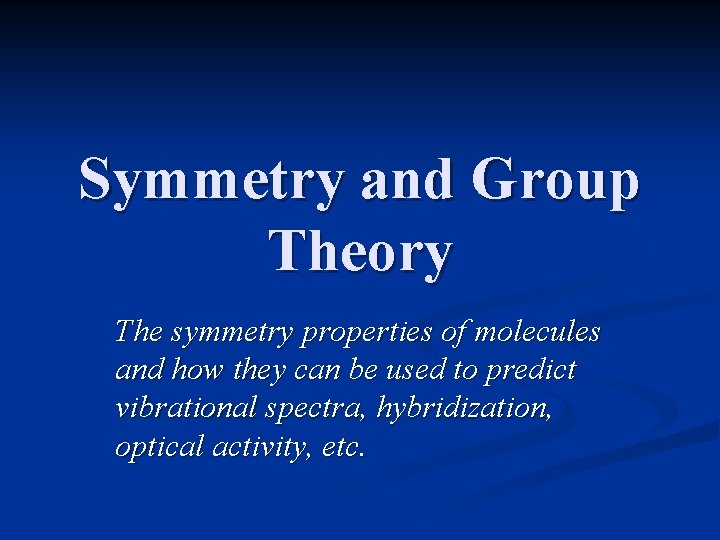 Symmetry and Group Theory

The symmetry properties of molecules and how they can be used to predict vibrational spectra, hybridization, optical activity, etc.